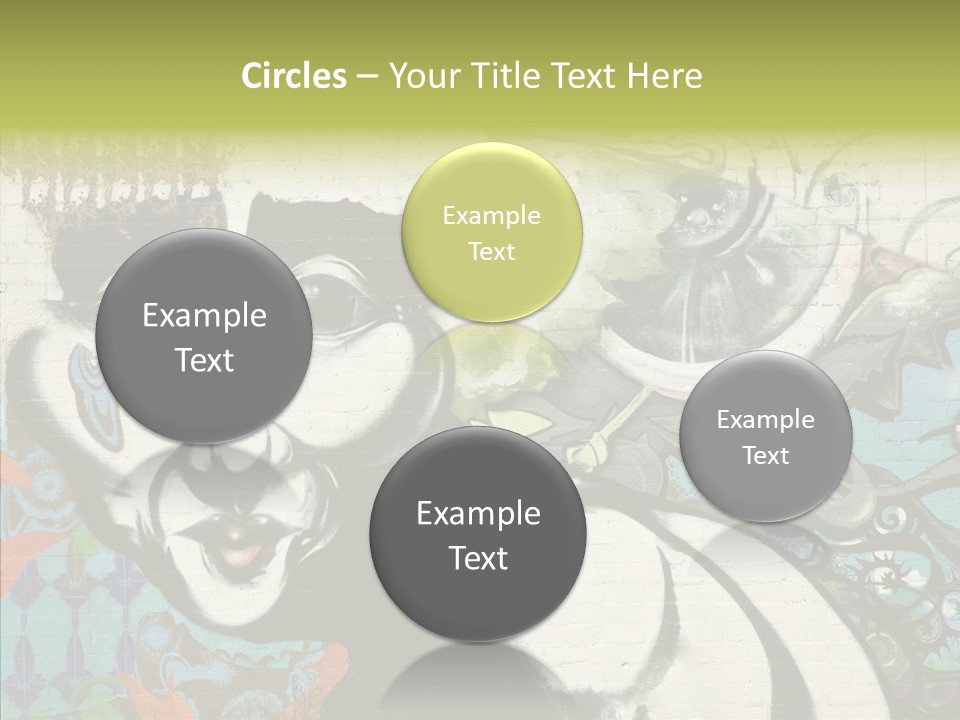 Circles – Your Title Text Here

Example Text

Example Text

Example Text

Example Text